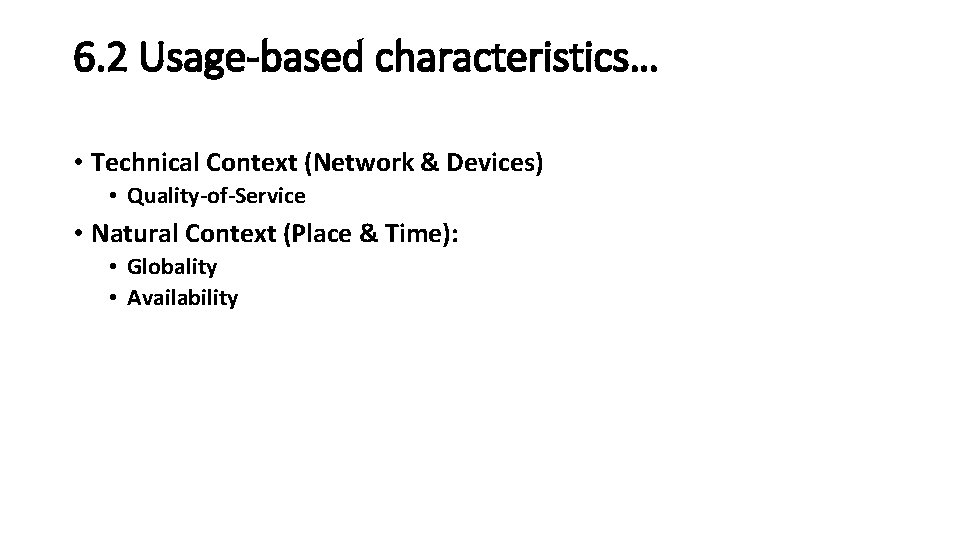 6.2 Usage-based characteristics…

• Technical Context (Network & Devices)
  • Quality-of-Service
• Natural Context (Place & Time):
  • Globality
  • Availability